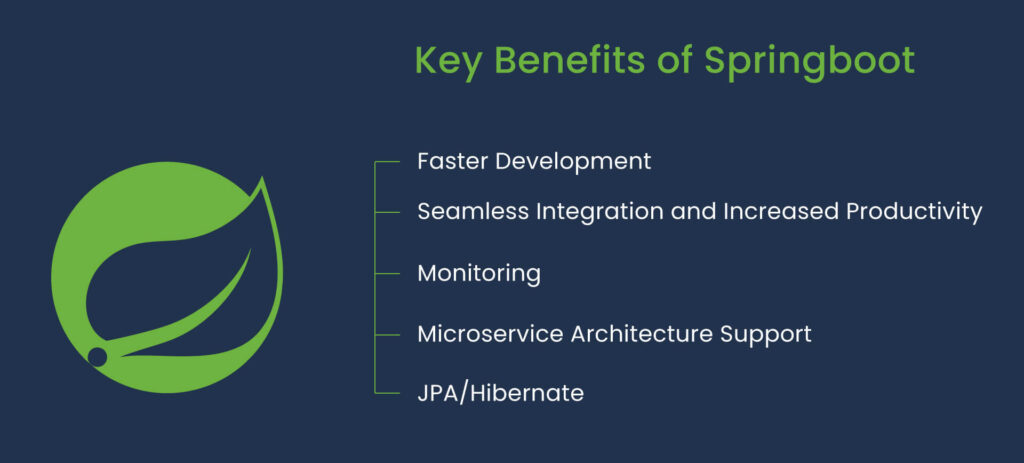 Key Benefits of Springboot

Faster Development

Seamless Integration and Increased Productivity

Monitoring

Microservice Architecture Support

JPA/Hibernate